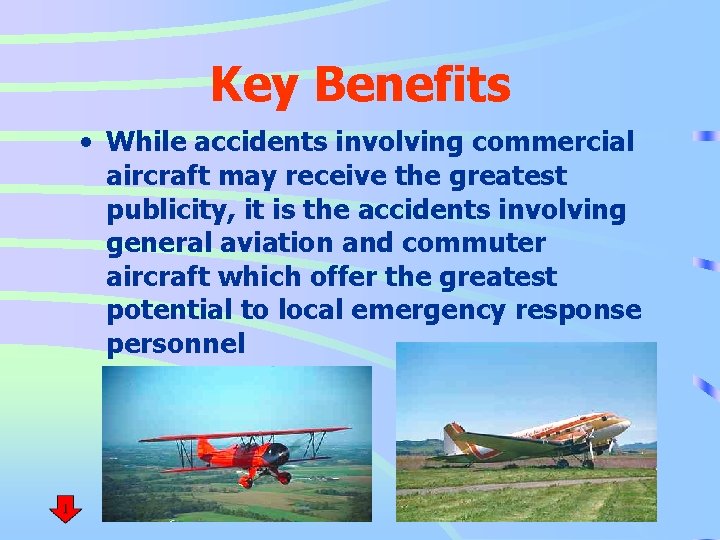 Key Benefits

• While accidents involving commercial aircraft may receive the greatest publicity, it is the accidents involving general aviation and commuter aircraft which offer the greatest potential to local emergency response personnel